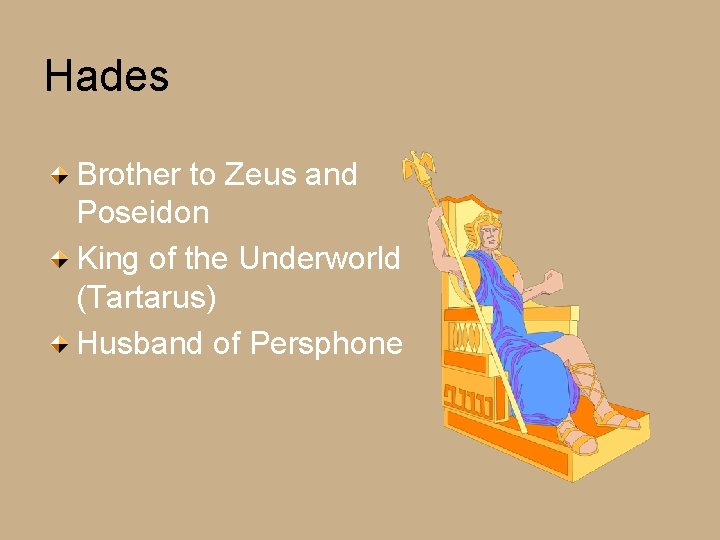 Hades

Brother to Zeus and Poseidon

King of the Underworld (Tartarus)

Husband of Persphone